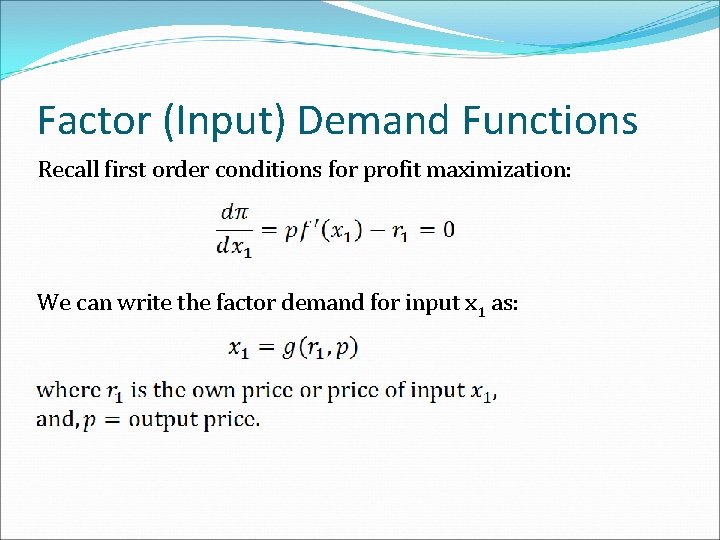 Factor (Input) Demand Functions

Recall first order conditions for profit maximization:

$\frac{d\pi}{dx_1} = pf'(x_1) - r_1 = 0$

We can write the factor demand for input $x_1$ as:

$x_1 = g(r_1, p)$

where $r_1$ is the own price or price of input $x_1$, and, $p$ = output price.